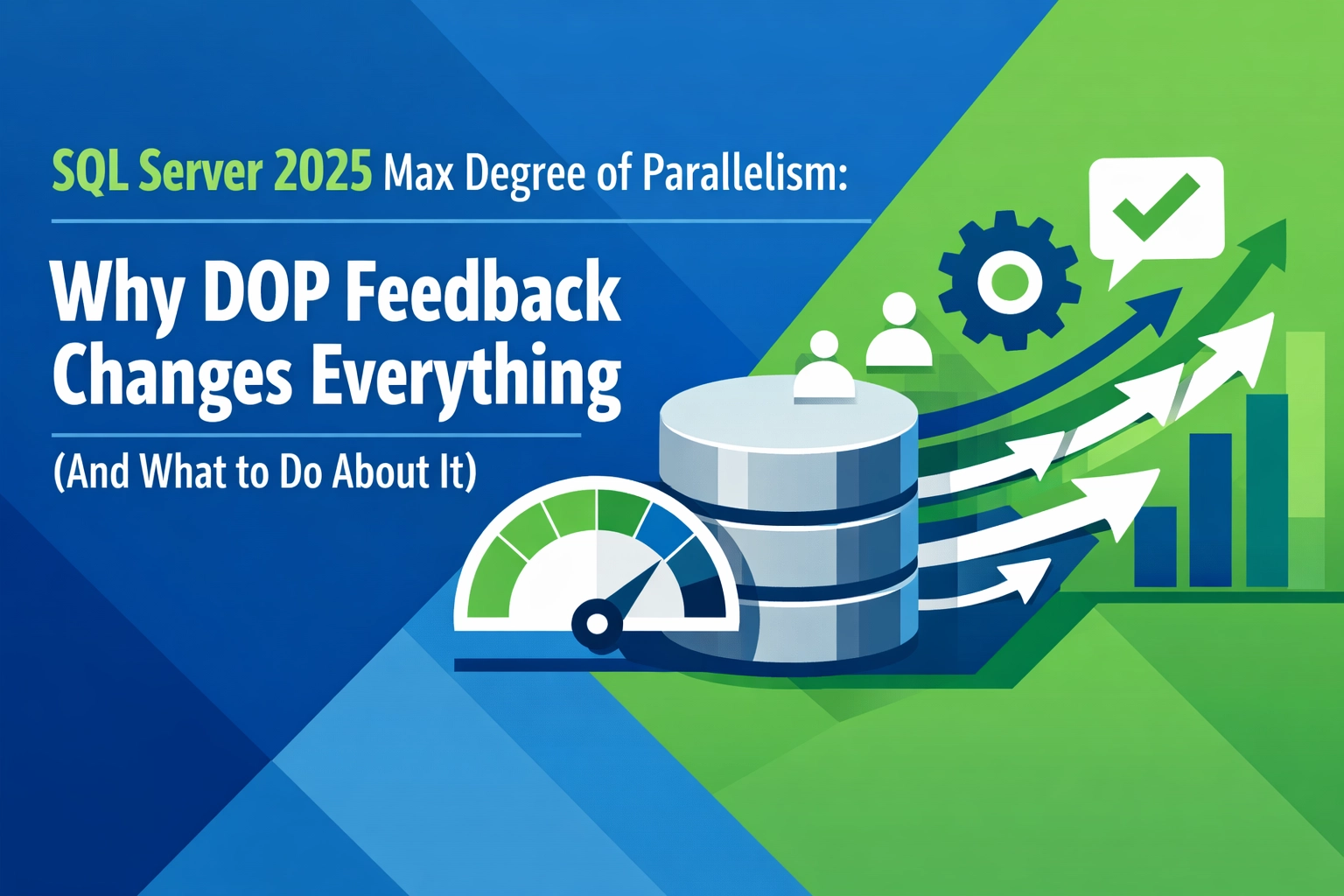 SQL Server 2025 Max Degree of Parallelism:

Why DOP Feedback Changes Everything

(And What to Do About It)